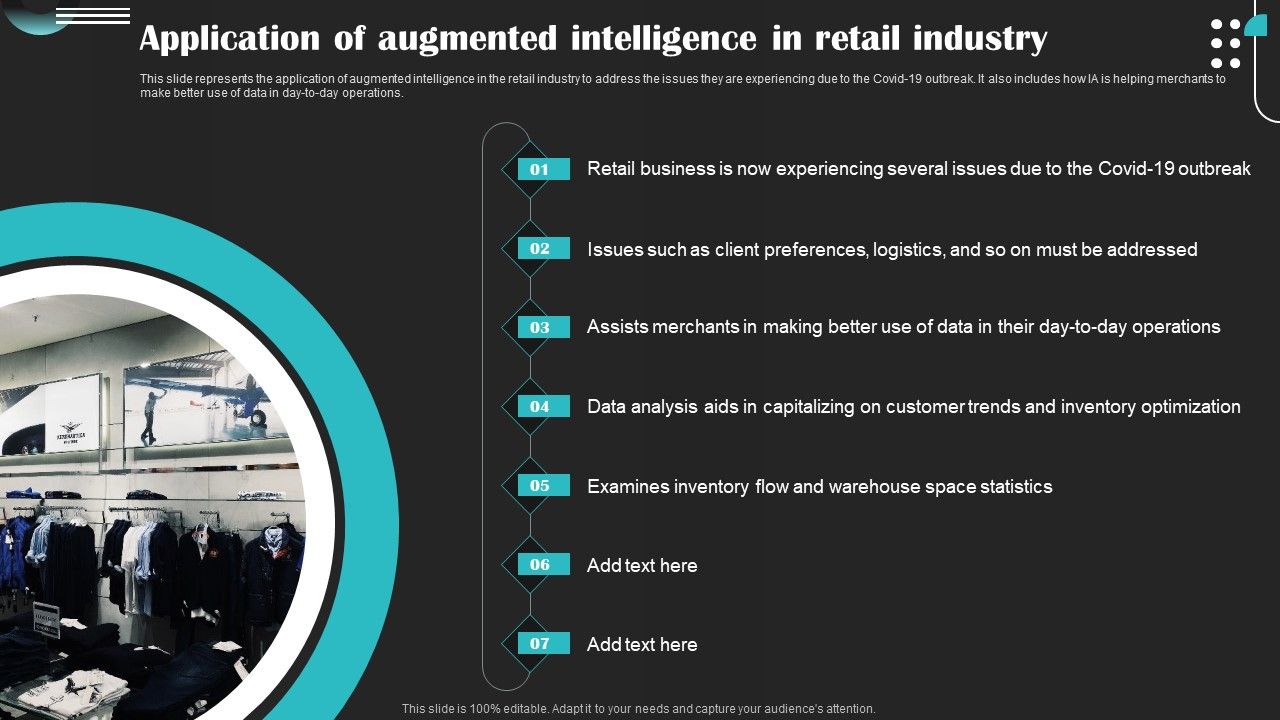 Application of augmented intelligence in retail industry

This slide represents the application of augmented intelligence in the retail industry to address the issues they are experiencing due to the Covid-19 outbreak. It also includes how IA is helping merchants to make better use of data in day-to-day operations.

01 Retail business is now experiencing several issues due to the Covid-19 outbreak

02 Issues such as client preferences, logistics, and so on must be addressed

03 Assists merchants in making better use of data in their day-to-day operations

04 Data analysis aids in capitalizing on customer trends and inventory optimization

05 Examines inventory flow and warehouse space statistics

06 Add text here

07 Add text here

This slide is 100% editable. Adapt it to your needs and capture your audience's attention.